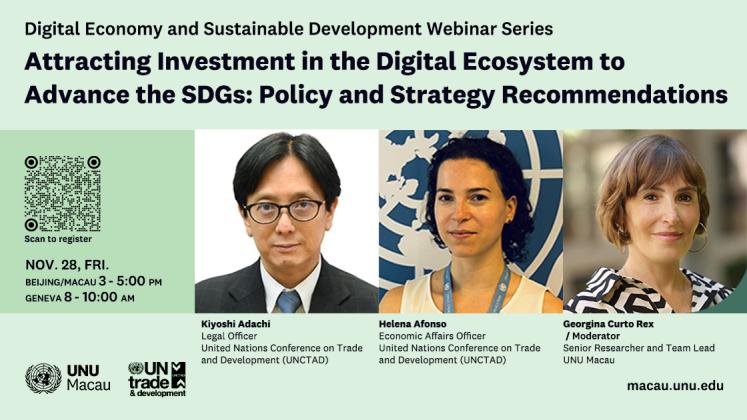 Digital Economy and Sustainable Development Webinar Series

Attracting Investment in the Digital Ecosystem to Advance the SDGs: Policy and Strategy Recommendations

Scan to register

NOV. 28, FRI.
BEIJING/MACAU 3 - 5:00 PM
GENEVA 8 - 10:00 AM

Kiyoshi Adachi
Legal Officer
United Nations Conference on Trade and Development (UNCTAD)

Helena Afonso
Economic Affairs Officer
United Nations Conference on Trade and Development (UNCTAD)

Georgina Curto Rex
/ Moderator
Senior Researcher and Team Lead
UNU Macau

UNU Macau

UN trade & development

macau.unu.edu